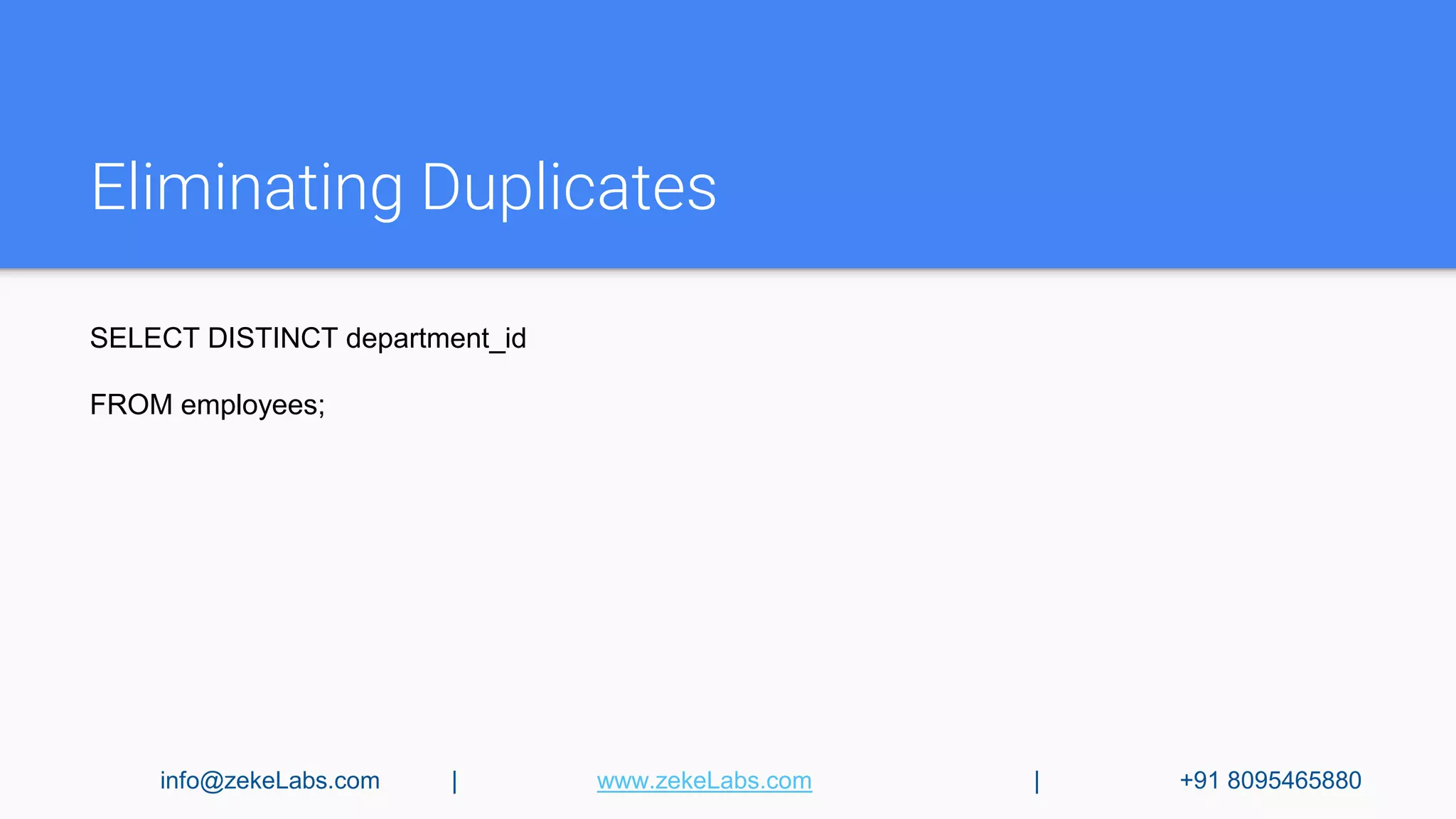 Eliminating Duplicates

SELECT DISTINCT department_id

FROM employees;

info@zekeLabs.com | www.zekeLabs.com | +91 8095465880